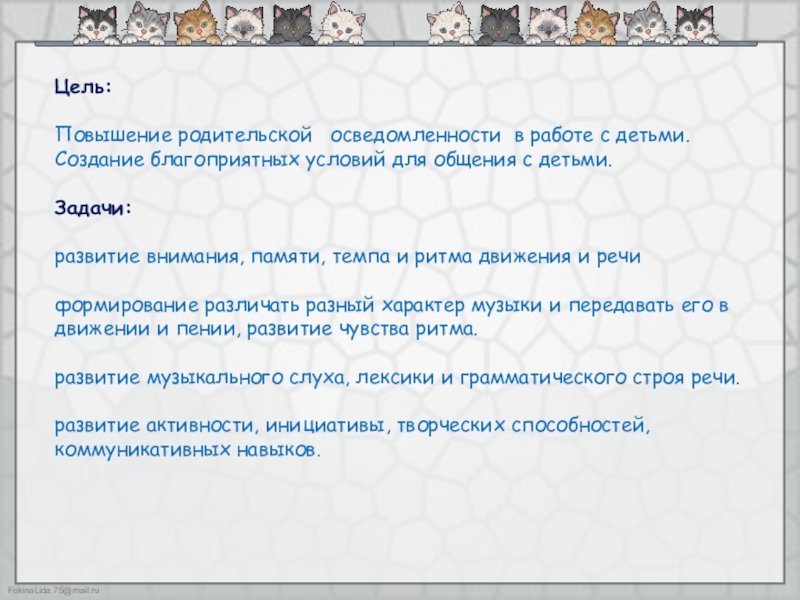 Цель:

Повышение родительской осведомленности в работе с детьми. Создание благоприятных условий для общения с детьми.

Задачи:

развитие внимания, памяти, темпа и ритма движения и речи

формирование различать разный характер музыки и передавать его в движении и пении, развитие чувства ритма.

развитие музыкального слуха, лексики и грамматического строя речи.

развитие активности, инициативы, творческих способностей, коммуникативных навыков.

FokinaLida.75@mail.ru